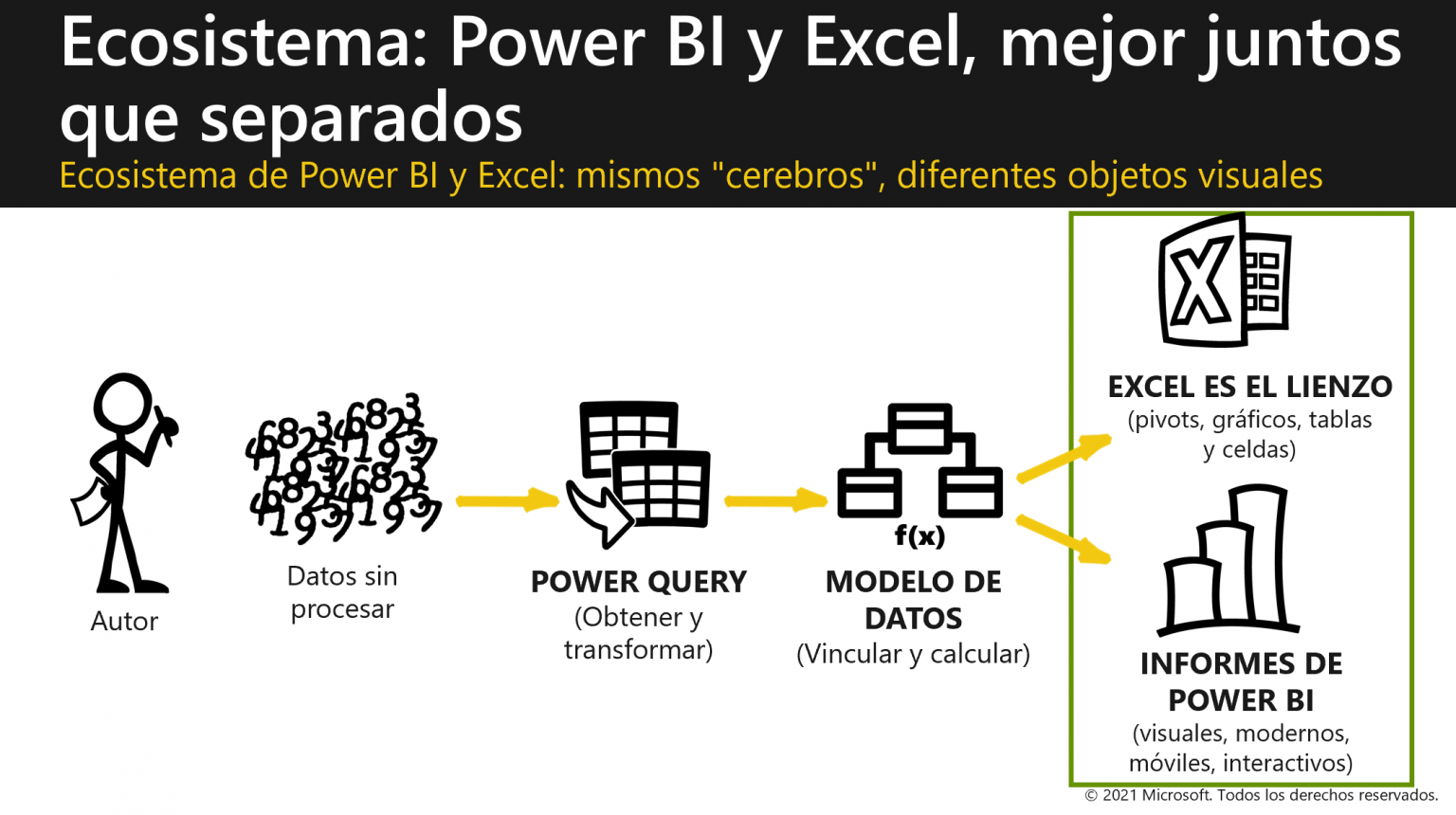 Ecosistema: Power BI y Excel, mejor juntos que separados

Ecosistema de Power BI y Excel: mismos "cerebros", diferentes objetos visuales

Autor

Datos sin procesar

POWER QUERY
(Obtener y transformar)

f(x)

MODELO DE DATOS
(Vincular y calcular)

EXCEL ES EL LIENZO
(pivots, gráficos, tablas y celdas)

INFORMES DE POWER BI
(visuales, modernos, móviles, interactivos)

© 2021 Microsoft. Todos los derechos reservados.